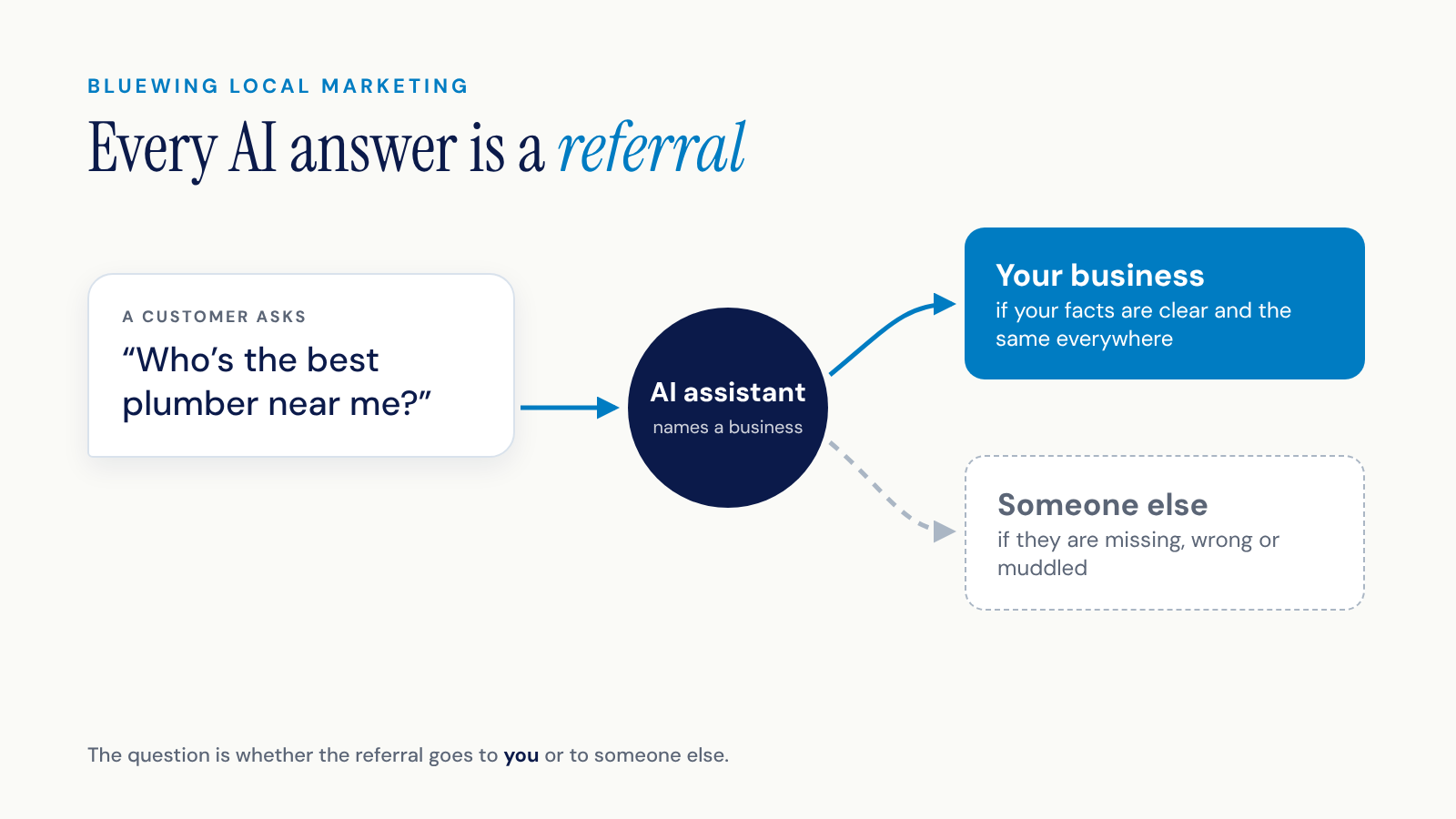 BLUEWING LOCAL MARKETING

Every AI answer is a referral

A CUSTOMER ASKS
"Who's the best plumber near me?"

AI assistant
names a business

Your business
if your facts are clear and the same everywhere

Someone else
if they are missing, wrong or muddled

The question is whether the referral goes to you or to someone else.